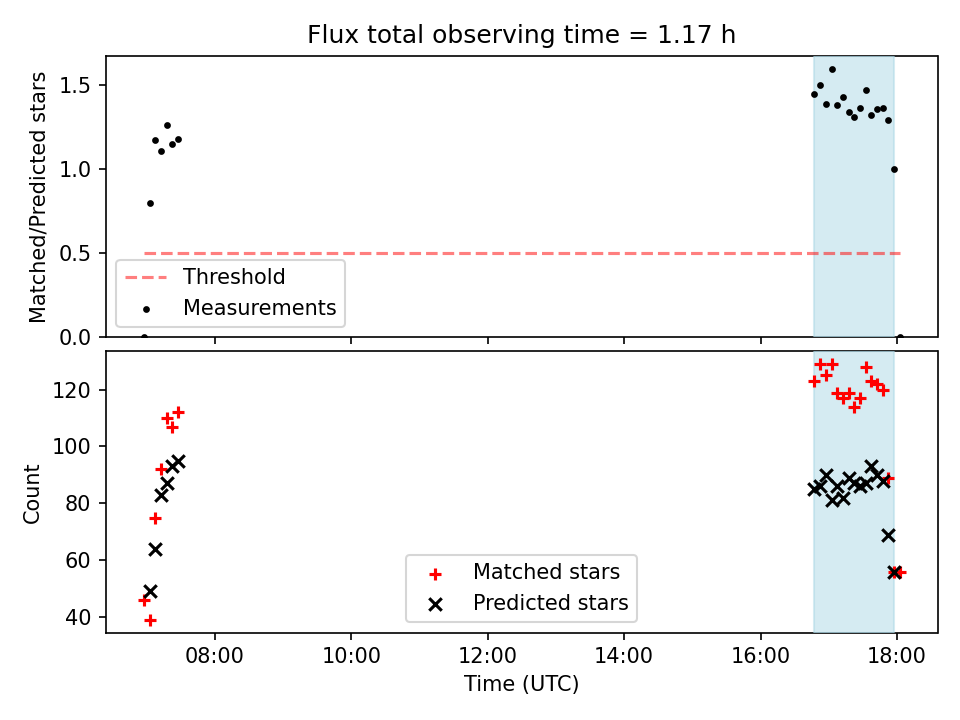 Flux total observing time = 1.17 h

Matched/Predicted stars

1.5
1.0
0.5
0.0

Threshold
Measurements

Count

120
100
80
60
40

Matched stars
Predicted stars

08:00
10:00
12:00
14:00
16:00
18:00

Time (UTC)